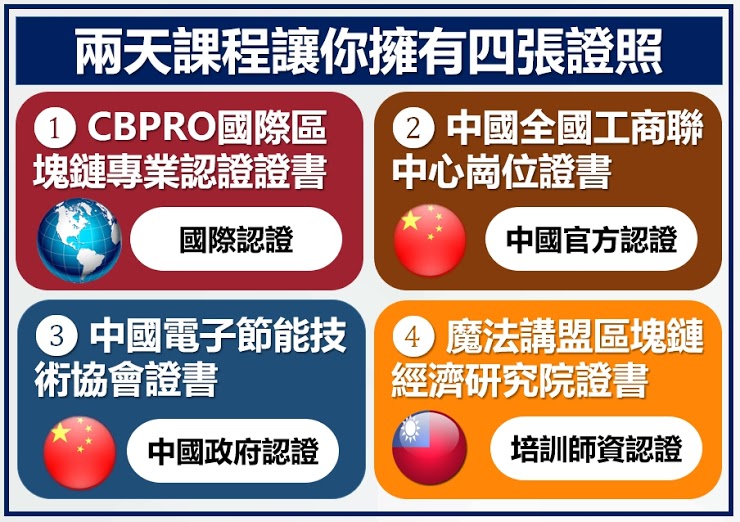 兩天課程讓你擁有四張證照

1 CBPRO國際區塊鏈專業認證證書

國際認證

2 中國全國工商聯中心崗位證書

中國官方認證

3 中國電子節能技術協會證書

中國政府認證

4 魔法講盟區塊鏈經濟研究院證書

培訓師資認證